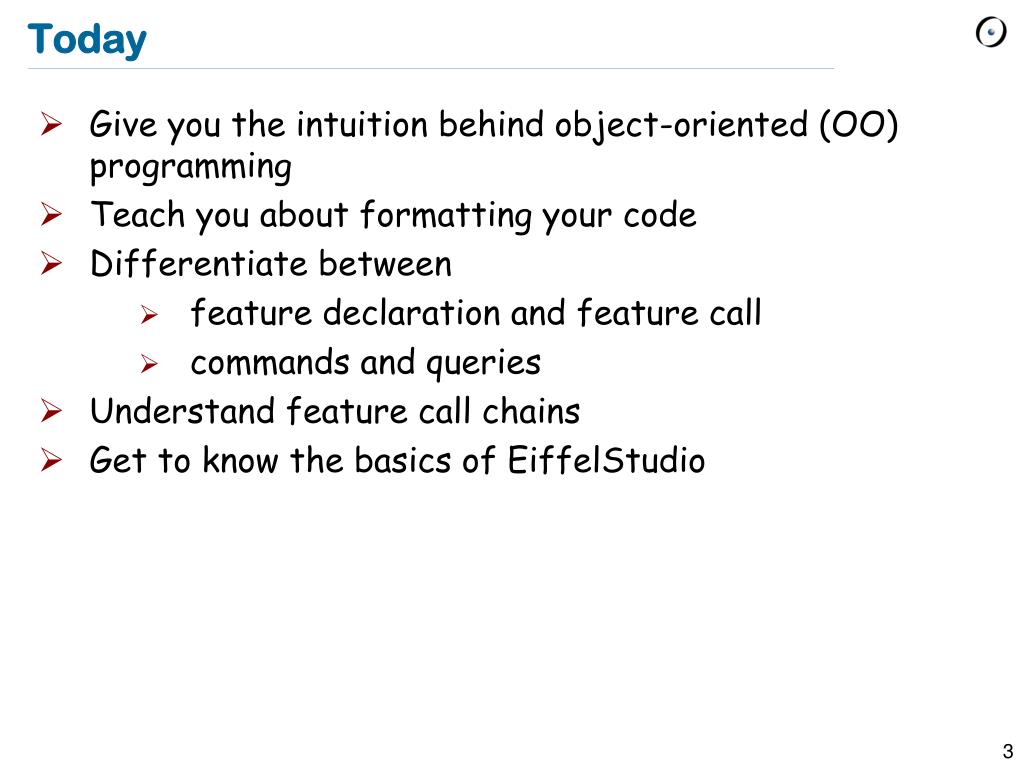 Today

➢ Give you the intuition behind object-oriented (OO) programming
➢ Teach you about formatting your code
➢ Differentiate between
  ➢ feature declaration and feature call
  ➢ commands and queries
➢ Understand feature call chains
➢ Get to know the basics of EiffelStudio

3